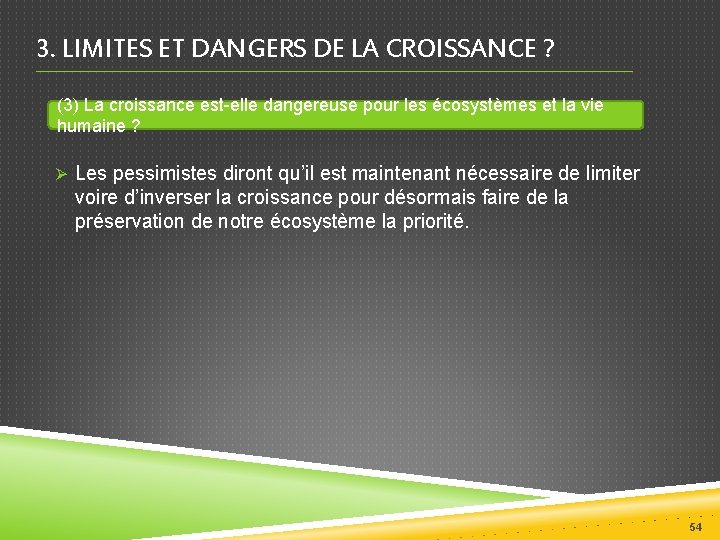 3. LIMITES ET DANGERS DE LA CROISSANCE ?

(3) La croissance est-elle dangereuse pour les écosystèmes et la vie humaine ?

➢ Les pessimistes diront qu'il est maintenant nécessaire de limiter voire d'inverser la croissance pour désormais faire de la préservation de notre écosystème la priorité.

54